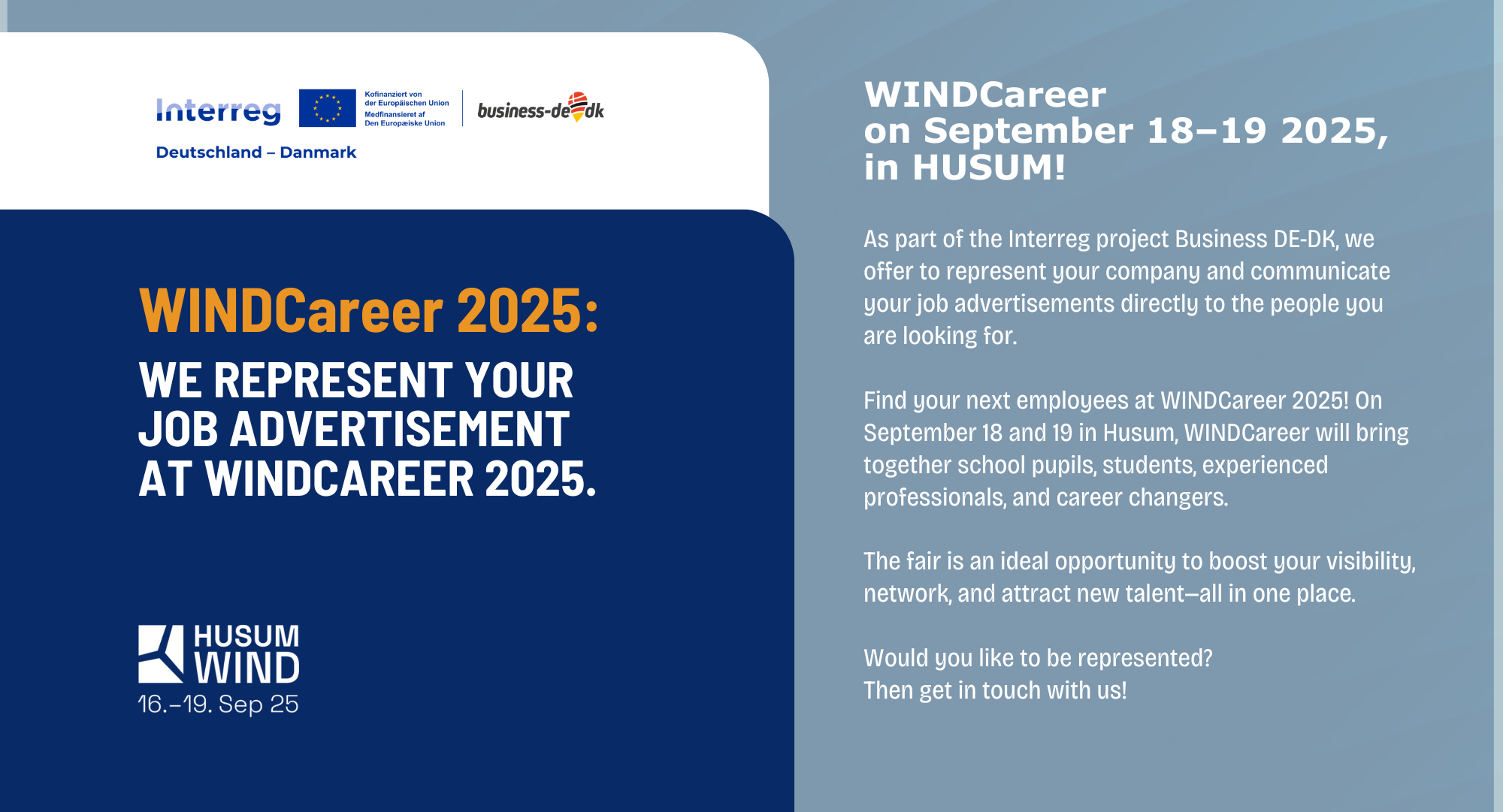 Interreg
Kofinanziert von der Europäischen Union
Medfinansieret af Den Europæiske Union
business-de dk
Deutschland – Danmark

WINDCareer 2025:
WE REPRESENT YOUR JOB ADVERTISEMENT AT WINDCAREER 2025.

HUSUM WIND
16.–19. Sep 25

WINDCareer on September 18–19 2025, in HUSUM!

As part of the Interreg project Business DE-DK, we offer to represent your company and communicate your job advertisements directly to the people you are looking for.

Find your next employees at WINDCareer 2025! On September 18 and 19 in Husum, WINDCareer will bring together school pupils, students, experienced professionals, and career changers.

The fair is an ideal opportunity to boost your visibility, network, and attract new talent—all in one place.

Would you like to be represented?
Then get in touch with us!